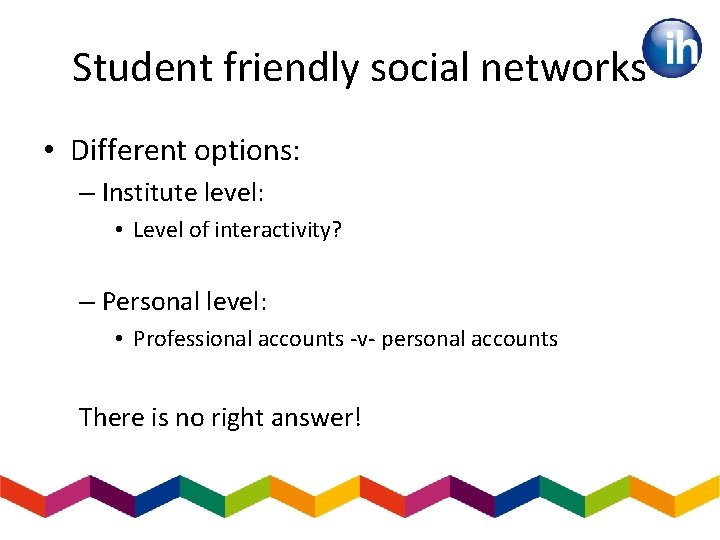 Student friendly social networks

ih

• Different options:
– Institute level:
• Level of interactivity?

– Personal level:
• Professional accounts -v- personal accounts

There is no right answer!